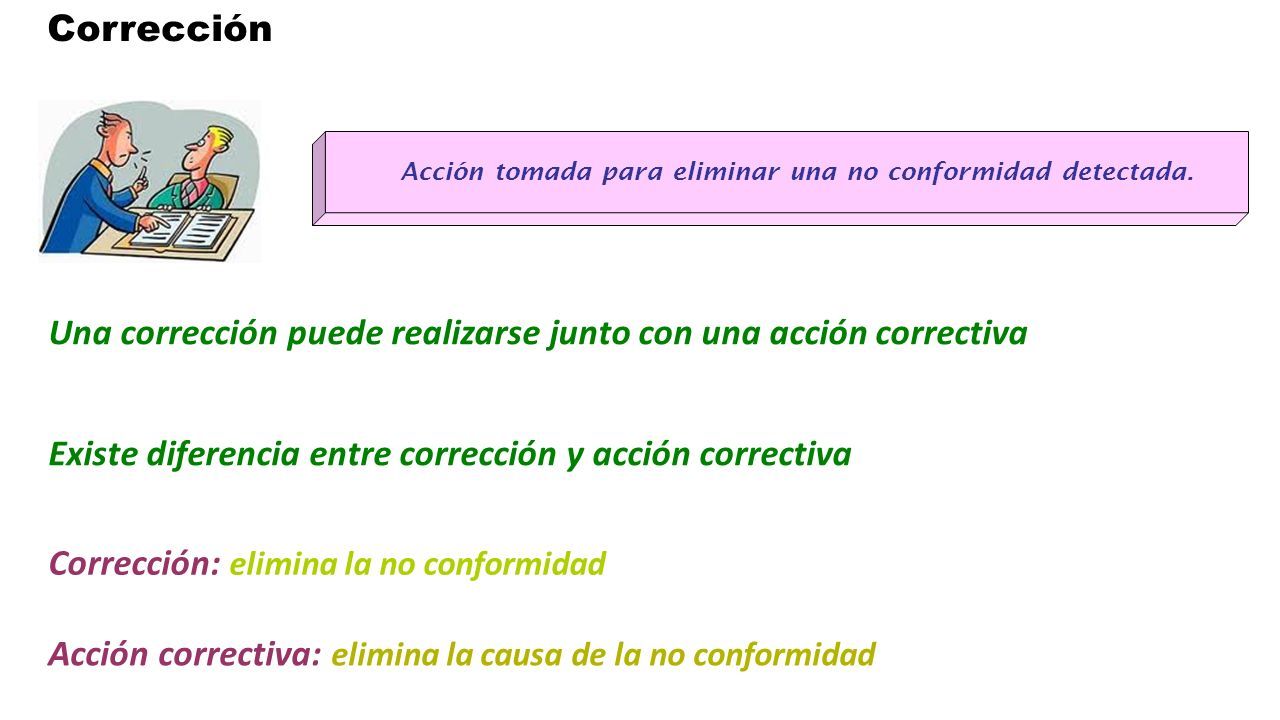 Corrección

Acción tomada para eliminar una no conformidad detectada.

Una corrección puede realizarse junto con una acción correctiva

Existe diferencia entre corrección y acción correctiva

Corrección: elimina la no conformidad

Acción correctiva: elimina la causa de la no conformidad